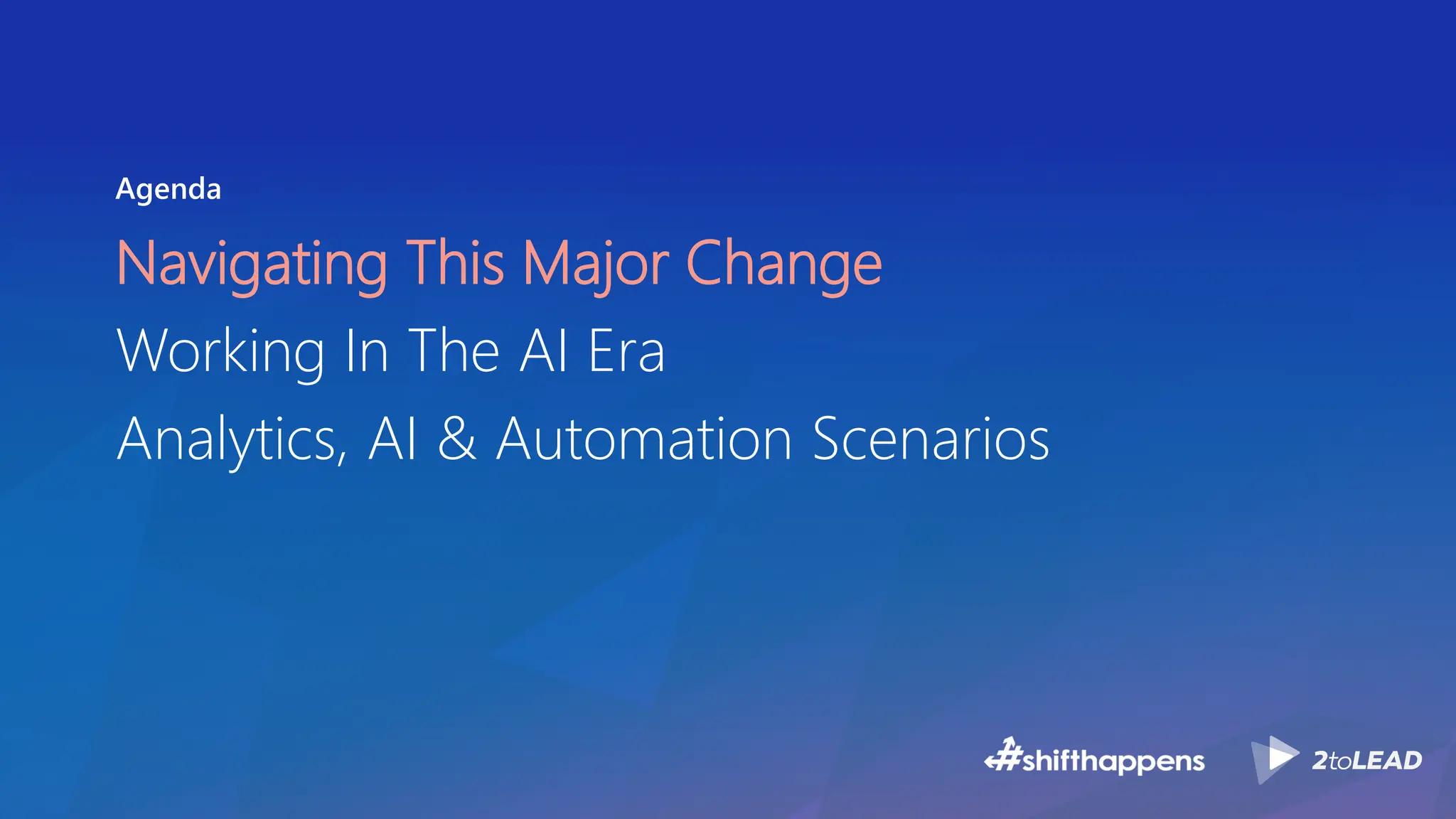 Agenda

Navigating This Major Change

Working In The AI Era

Analytics, AI & Automation Scenarios

#shifthappens

2toLEAD